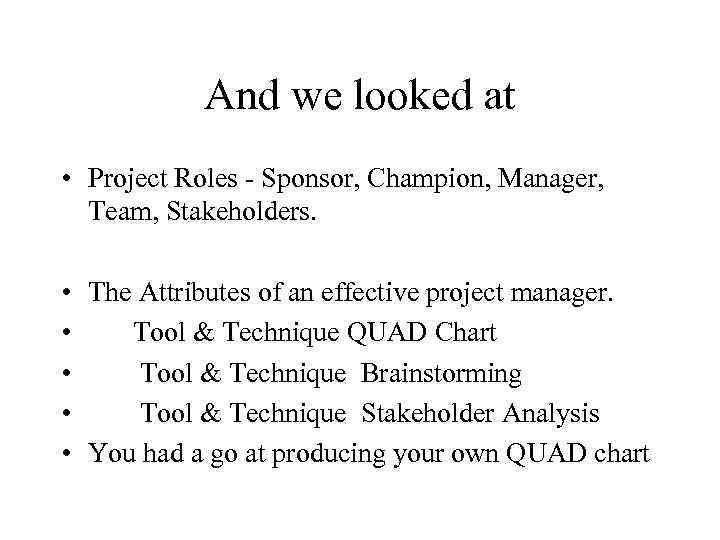 And we looked at

• Project Roles - Sponsor, Champion, Manager, Team, Stakeholders.

• The Attributes of an effective project manager.
• Tool & Technique QUAD Chart
• Tool & Technique Brainstorming
• Tool & Technique Stakeholder Analysis
• You had a go at producing your own QUAD chart